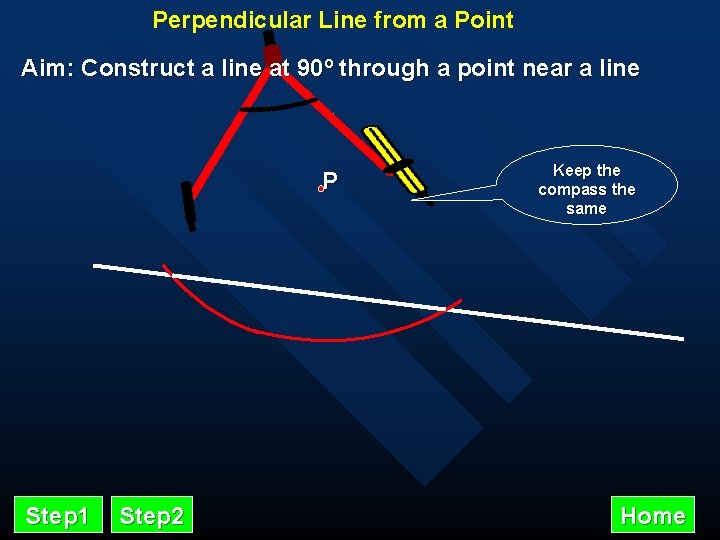 Perpendicular Line from a Point

Aim: Construct a line at 90° through a point near a line

P

Keep the compass the same

Step1 Step2 Home